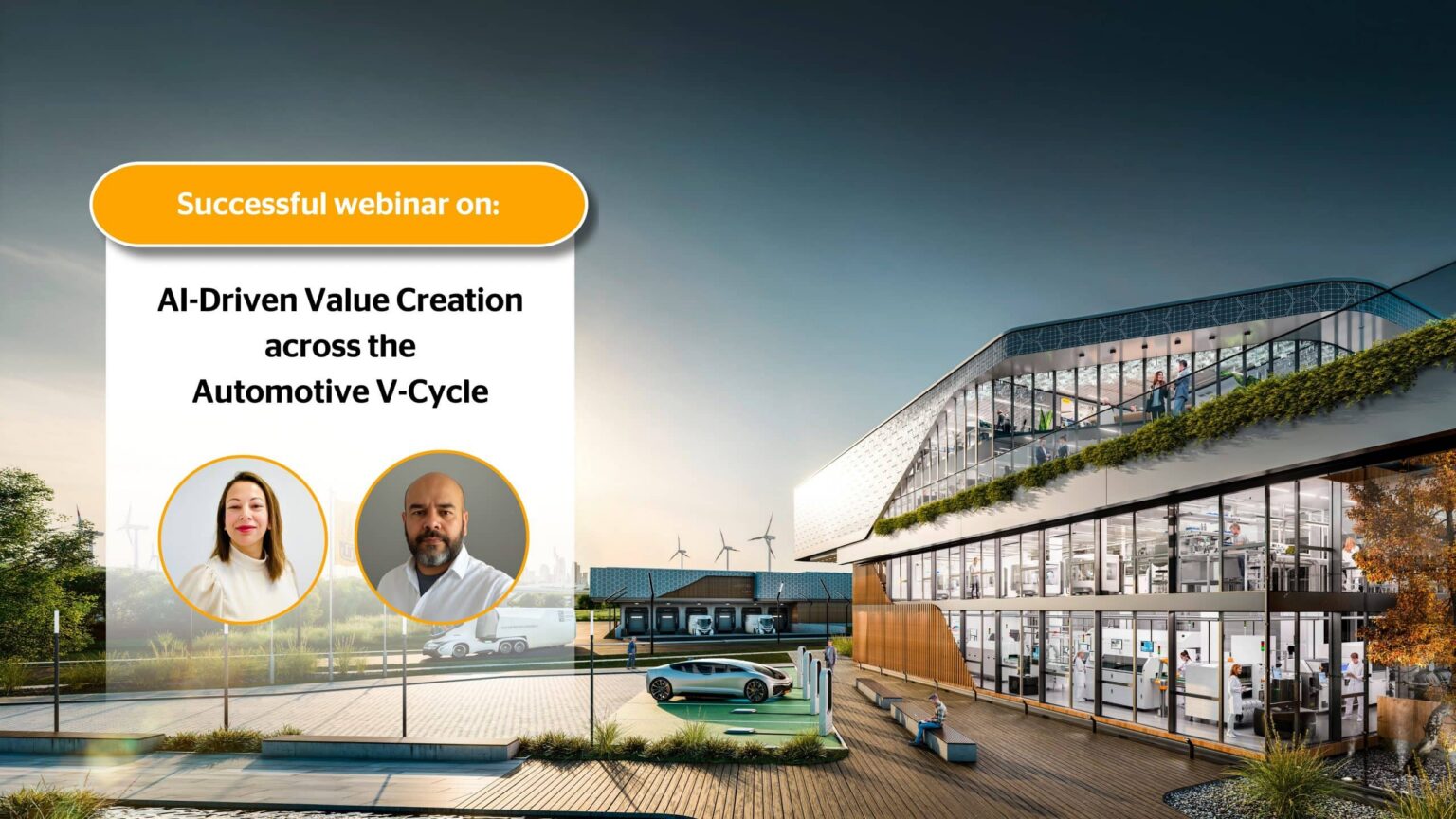 Successful webinar on:

AI-Driven Value Creation across the Automotive V-Cycle